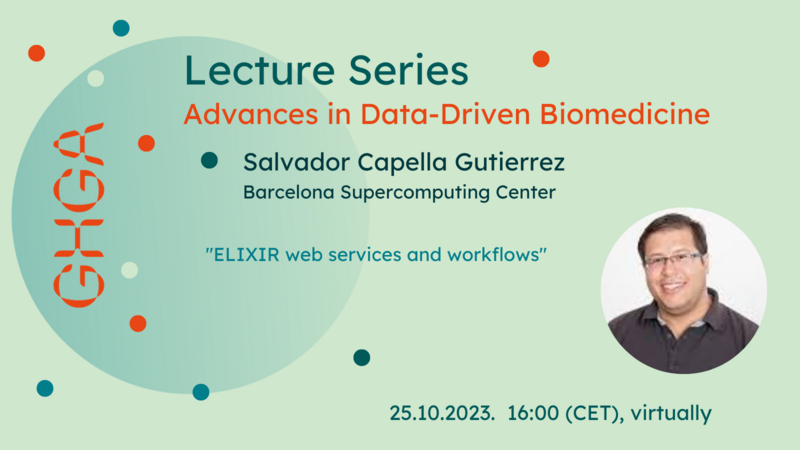 GHGA

Lecture Series
Advances in Data-Driven Biomedicine

Salvador Capella Gutierrez
Barcelona Supercomputing Center

"ELIXIR web services and workflows"

25.10.2023. 16:00 (CET), virtually